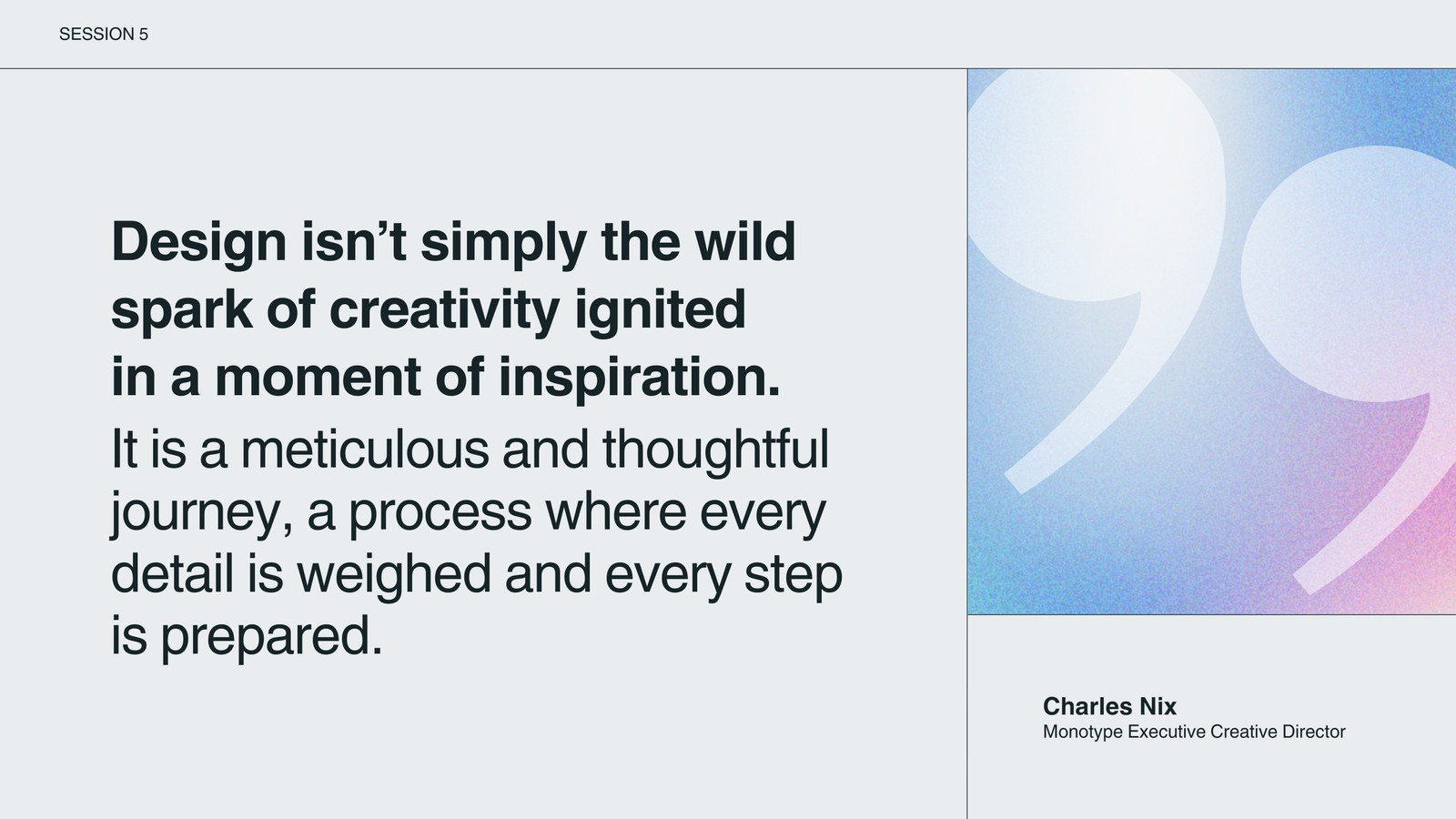 SESSION 5

Design isn’t simply the wild spark of creativity ignited in a moment of inspiration.

It is a meticulous and thoughtful journey, a process where every detail is weighed and every step is prepared.

Charles Nix
Monotype Executive Creative Director